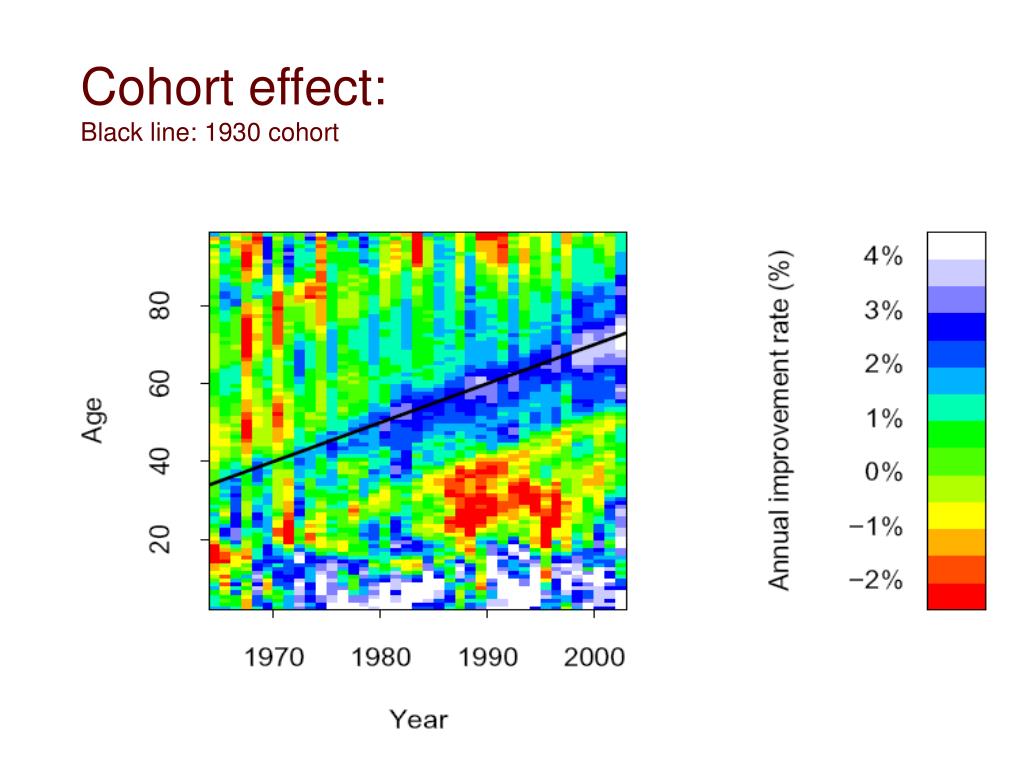 Cohort effect:
Black line: 1930 cohort

Age
80
60
40
20

1970
1980
1990
2000
Year

Annual improvement rate (%)
4%
3%
2%
1%
0%
−1%
−2%